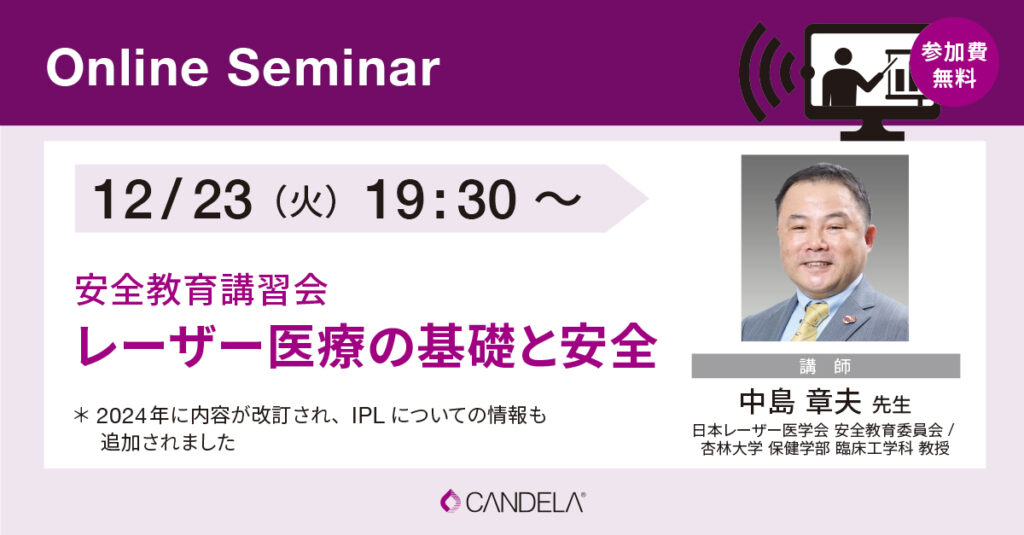 Online Seminar

参加費
無料

12/23（火）19:30 ～

安全教育講習会
レーザー医療の基礎と安全

＊ 2024年に内容が改訂され、IPL についての情報も追加されました

講　師
中島 章夫 先生
日本レーザー医学会 安全教育委員会 /
杏林大学 保健学部 臨床工学科 教授

CANDELA®